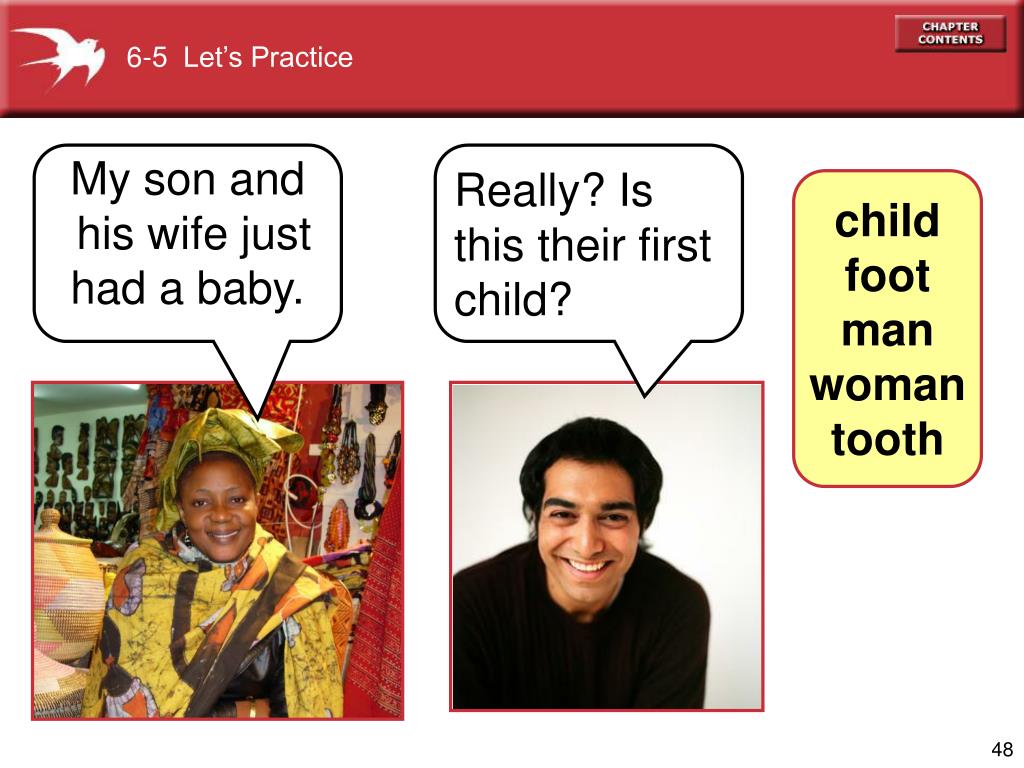 6-5 Let's Practice

CHAPTER CONTENTS

My son and his wife just had a baby.

Really? Is this their first child?

child
foot
man
woman
tooth

48